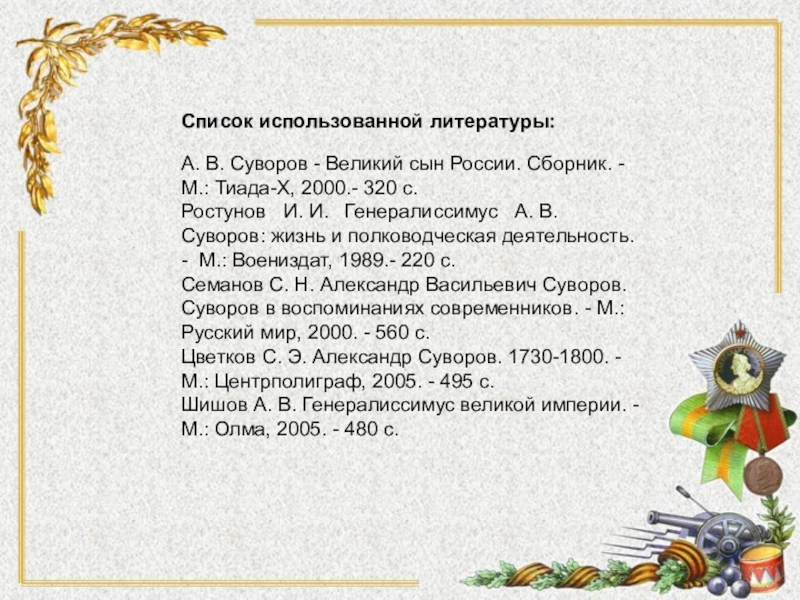 Список использованной литературы:

А. В. Суворов - Великий сын России. Сборник. - М.: Тиада-Х, 2000.- 320 с.
Ростунов И. И. Генералиссимус А. В. Суворов: жизнь и полководческая деятельность. - М.: Воениздат, 1989.- 220 с.
Семанов С. Н. Александр Васильевич Суворов. Суворов в воспоминаниях современников. - М.: Русский мир, 2000. - 560 с.
Цветков С. Э. Александр Суворов. 1730-1800. - М.: Центрполиграф, 2005. - 495 с.
Шишов А. В. Генералиссимус великой империи. - М.: Олма, 2005. - 480 с.